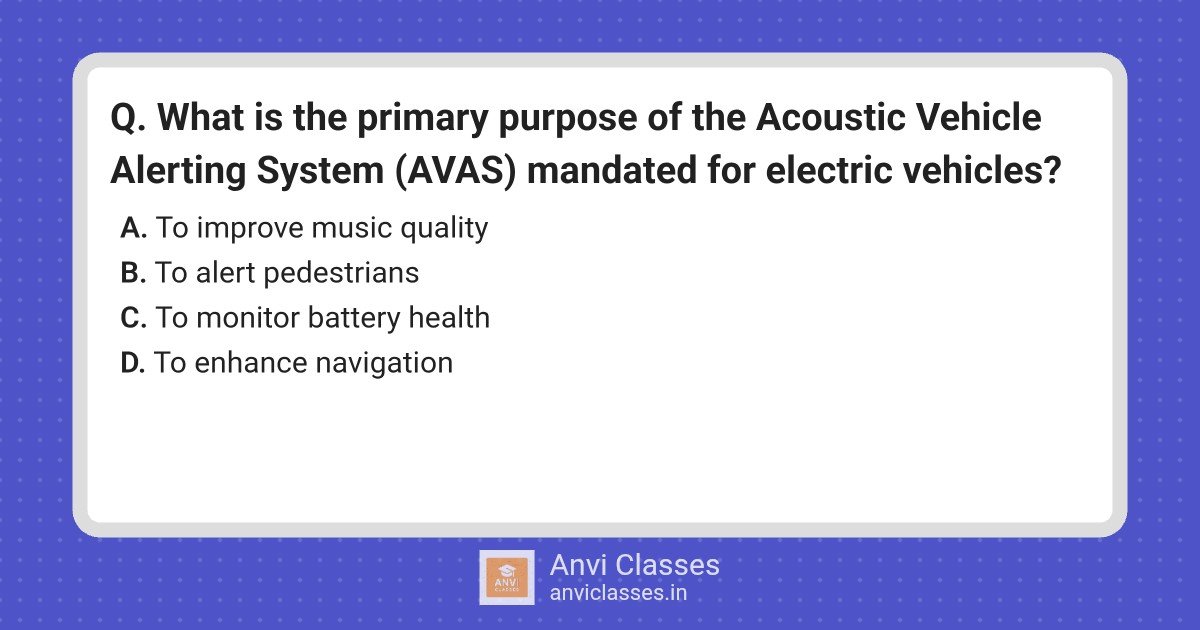 Q. What is the primary purpose of the Acoustic Vehicle Alerting System (AVAS) mandated for electric vehicles?

A. To improve music quality
B. To alert pedestrians
C. To monitor battery health
D. To enhance navigation

ANVI CLASSES
Anvi Classes
anviclasses.in